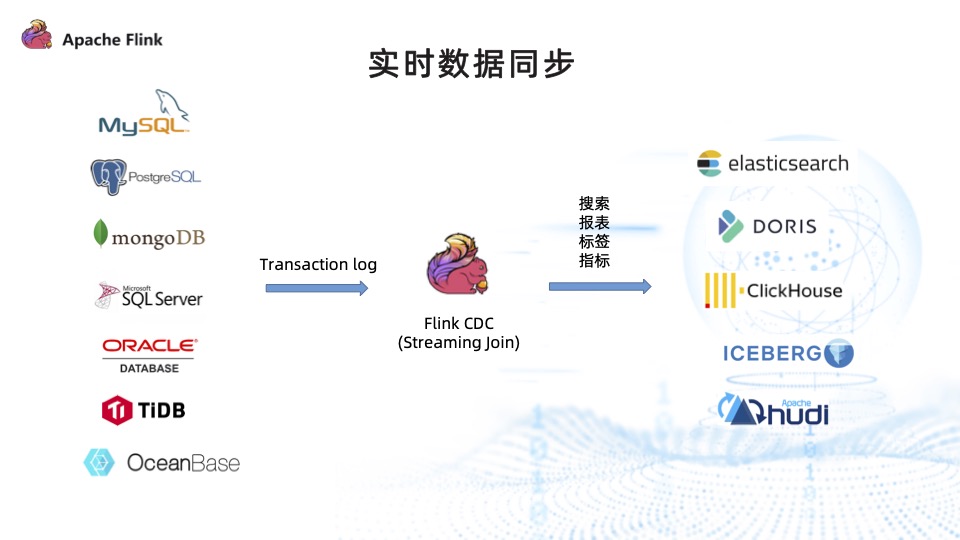 Apache Flink

实时数据同步

MySQL
PostgreSQL
mongoDB
Microsoft SQL Server
ORACLE DATABASE
TiDB
OceanBase

Transaction log

Flink CDC
(Streaming Join)

搜索
报表
标签
指标

elasticsearch
DORIS
ClickHouse
ICEBERG
Apache hudi